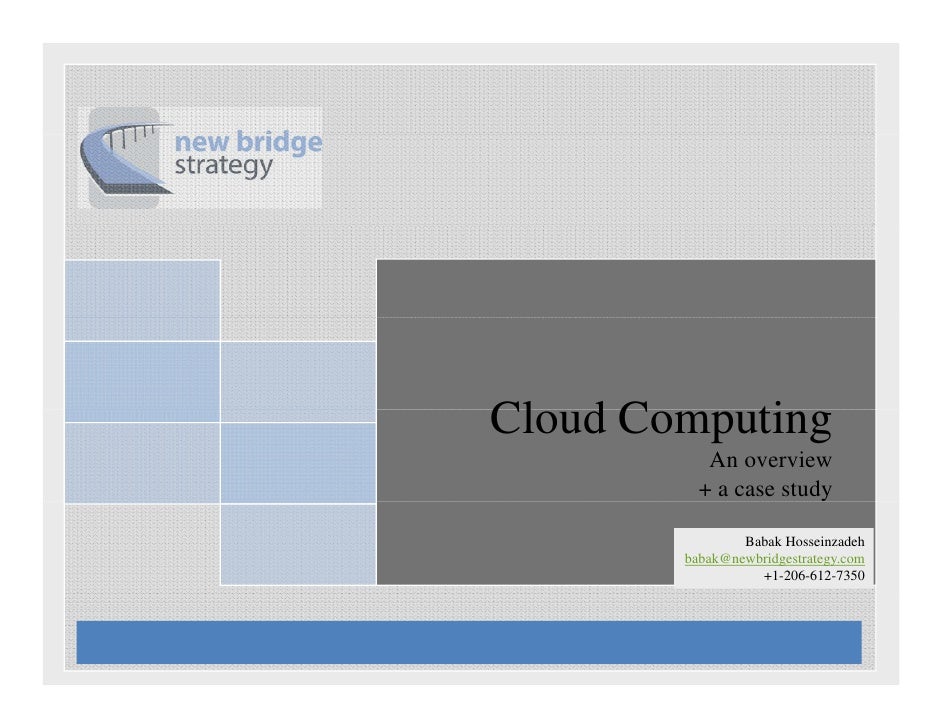 new bridge strategy

Cloud Computing
An overview
+ a case study

Babak Hosseinzadeh
babak@newbridgestrategy.com
+1-206-612-7350